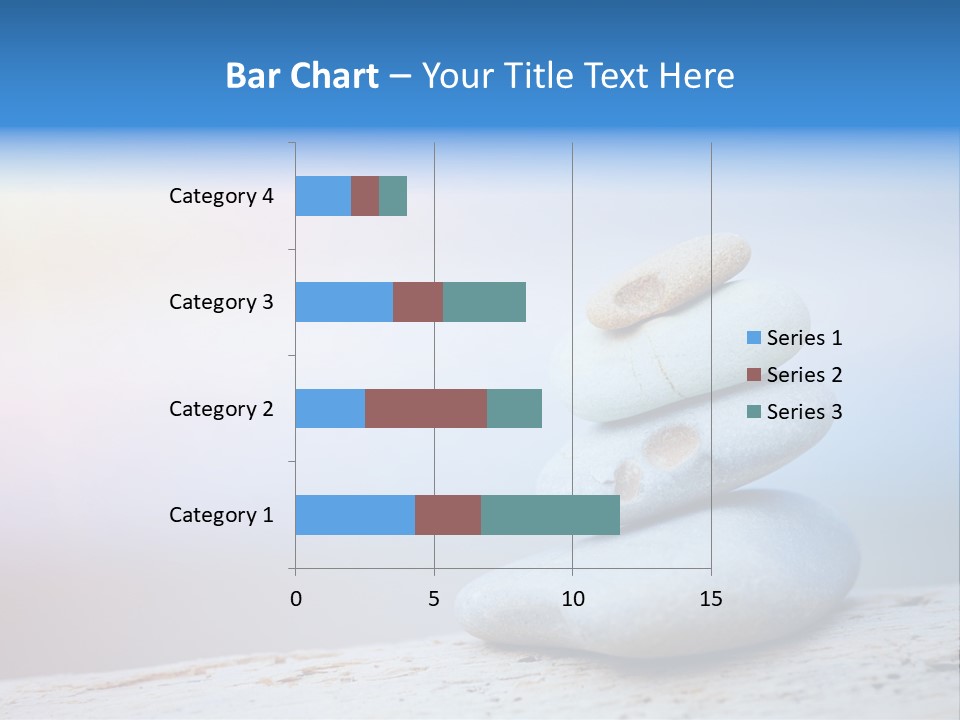 Bar Chart – Your Title Text Here

Category 4
Category 3
Category 2
Category 1

0
5
10
15

Series 1
Series 2
Series 3